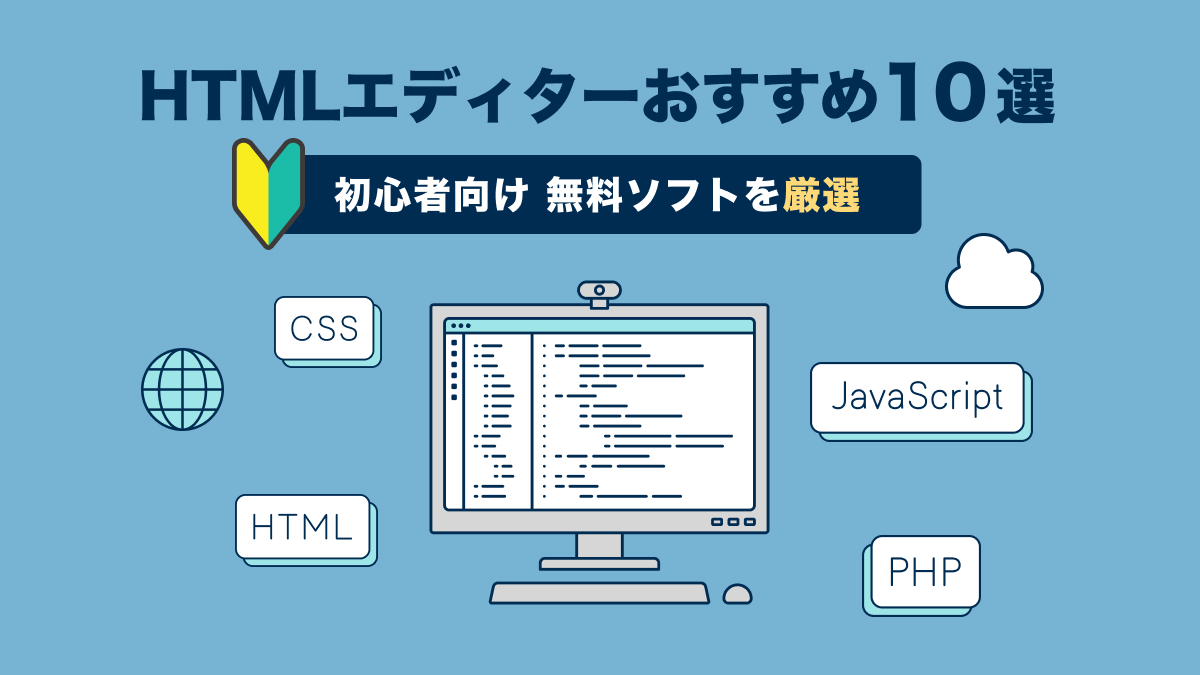 HTMLエディターおすすめ10選

初心者向け 無料ソフトを厳選

CSS

JavaScript

HTML

PHP